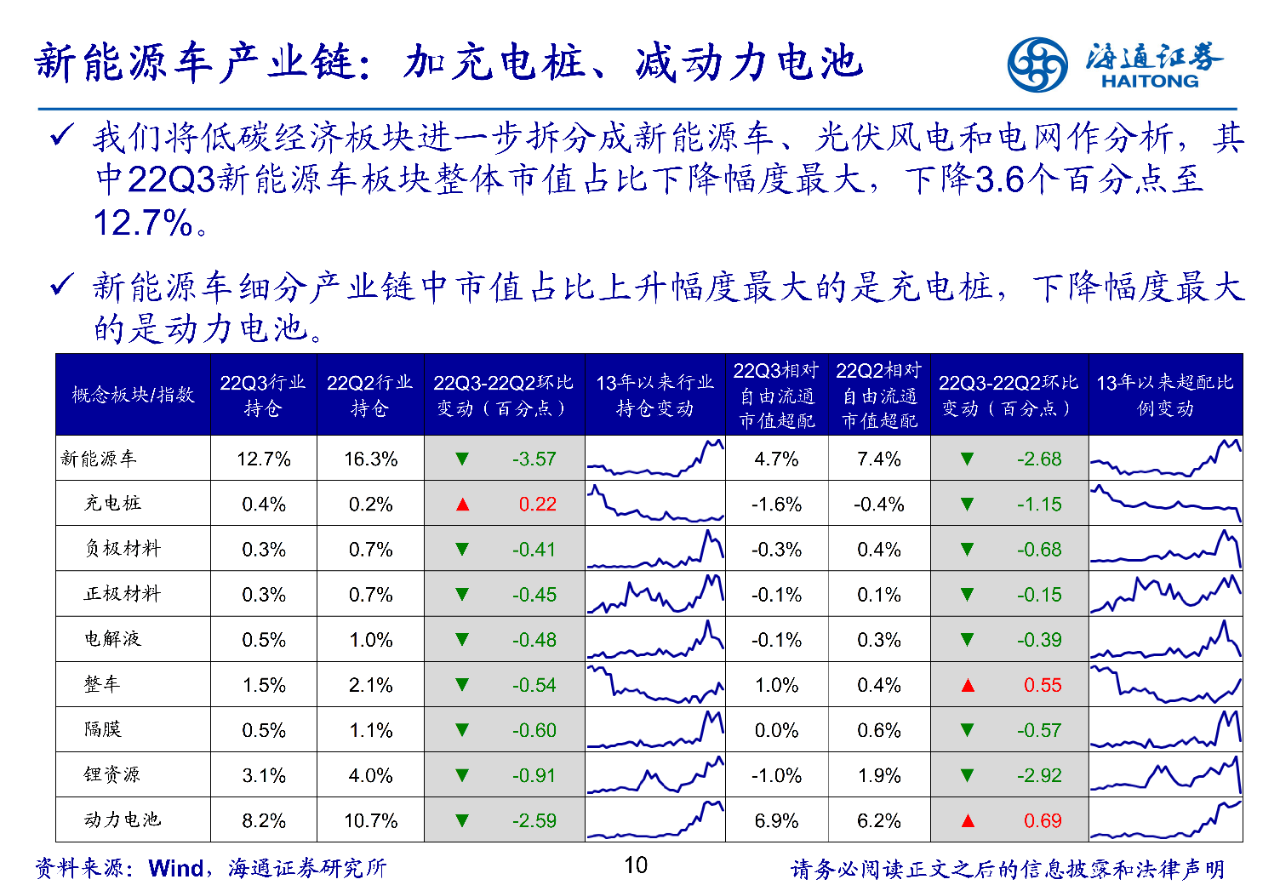 新能源车产业链：加充电桩、减动力电池

海通证券
HAITONG

✓ 我们将低碳经济板块进一步拆分成新能源车、光伏风电和电网作分析，其中22Q3新能源车板块整体市值占比下降幅度最大，下降3.6个百分点至12.7%。

✓ 新能源车细分产业链中市值占比上升幅度最大的是充电桩，下降幅度最大的是动力电池。

| 概念板块/指数 | 22Q3行业持仓 | 22Q2行业持仓 | 22Q3-22Q2环比变动（百分点） | 13年以来行业持仓变动 | 22Q3相对自由流通市值超配 | 22Q2相对自由流通市值超配 | 22Q3-22Q2环比变动（百分点） | 13年以来超配比例变动 |
|---|---|---|---|---|---|---|---|---|
| 新能源车 | 12.7% | 16.3% | ▼ -3.57 | | 4.7% | 7.4% | ▼ -2.68 | |
| 充电桩 | 0.4% | 0.2% | ▲ 0.22 | | -1.6% | -0.4% | ▼ -1.15 | |
| 负极材料 | 0.3% | 0.7% | ▼ -0.41 | | -0.3% | 0.4% | ▼ -0.68 | |
| 正极材料 | 0.3% | 0.7% | ▼ -0.45 | | -0.1% | 0.1% | ▼ -0.15 | |
| 电解液 | 0.5% | 1.0% | ▼ -0.48 | | -0.1% | 0.3% | ▼ -0.39 | |
| 整车 | 1.5% | 2.1% | ▼ -0.54 | | 1.0% | 0.4% | ▲ 0.55 | |
| 隔膜 | 0.5% | 1.1% | ▼ -0.60 | | 0.0% | 0.6% | ▼ -0.57 | |
| 锂资源 | 3.1% | 4.0% | ▼ -0.91 | | -1.0% | 1.9% | ▼ -2.92 | |
| 动力电池 | 8.2% | 10.7% | ▼ -2.59 | | 6.9% | 6.2% | ▲ 0.69 | |

资料来源：Wind，海通证券研究所

10

请务必阅读正文之后的信息披露和法律声明